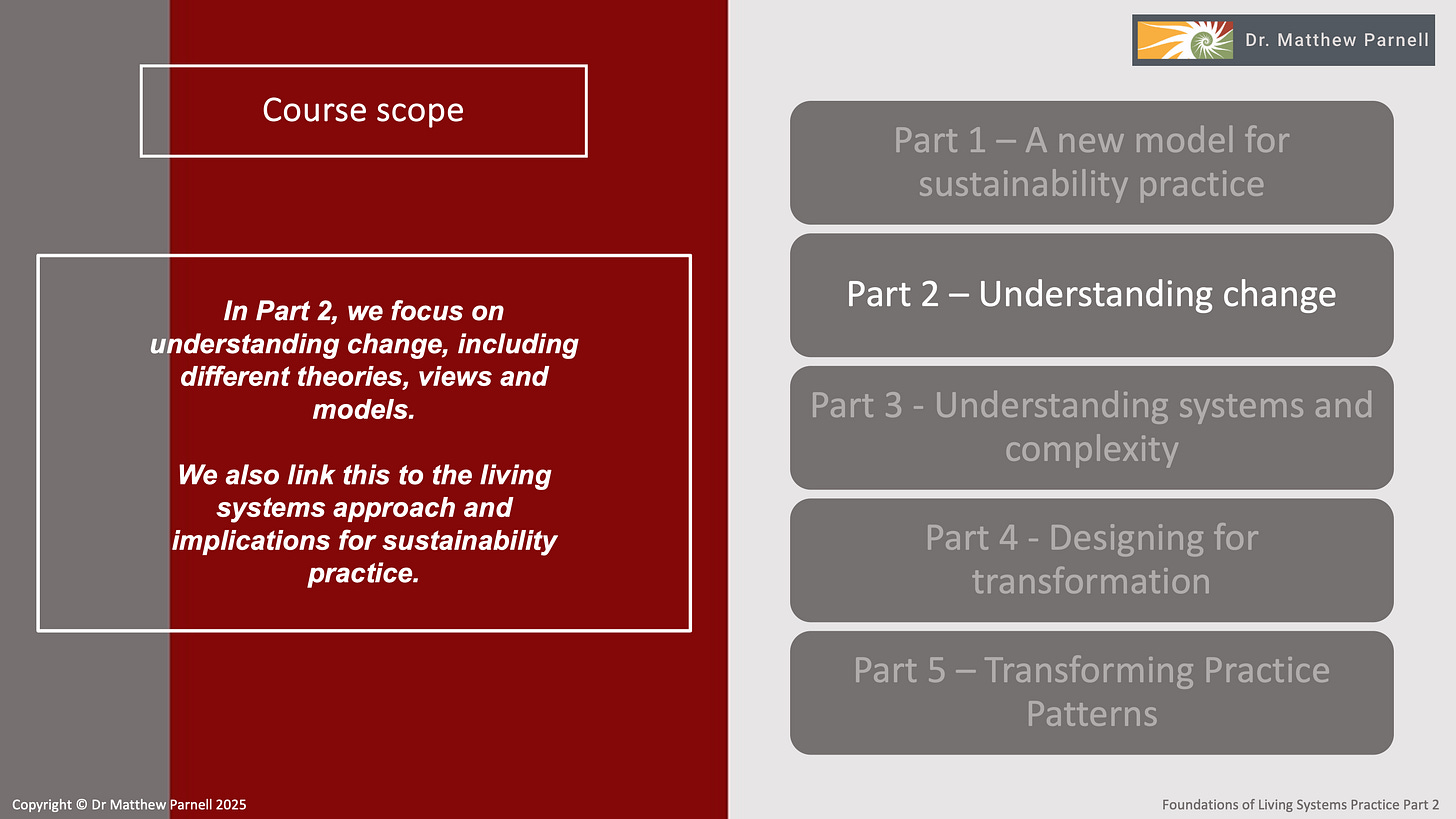 Dr. Matthew Parnell

Course scope

In Part 2, we focus on understanding change, including different theories, views and models.

We also link this to the living systems approach and implications for sustainability practice.

Part 1 – A new model for sustainability practice

Part 2 – Understanding change

Part 3 - Understanding systems and complexity

Part 4 - Designing for transformation

Part 5 – Transforming Practice Patterns

Copyright © Dr Matthew Parnell 2025

Foundations of Living Systems Practice Part 2